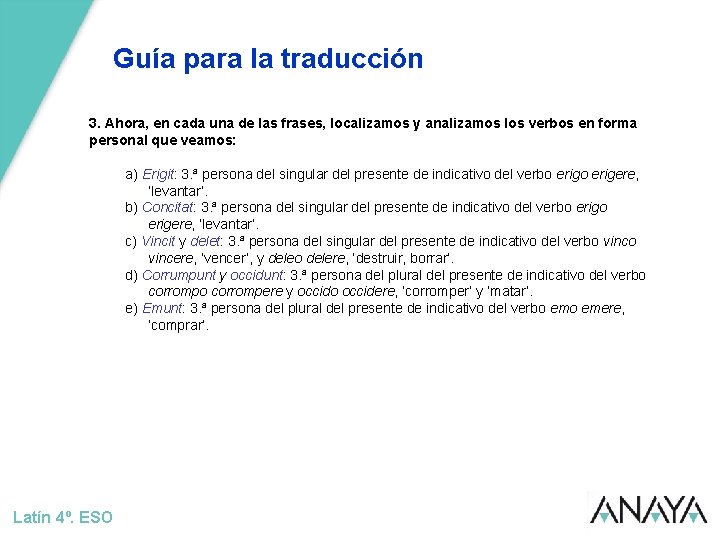 Guía para la traducción

3. Ahora, en cada una de las frases, localizamos y analizamos los verbos en forma personal que veamos:

a) Erigit: 3.ª persona del singular del presente de indicativo del verbo erigo erigere, 'levantar'.
b) Concitat: 3.ª persona del singular del presente de indicativo del verbo erigo erigere, 'levantar'.
c) Vincit y delet: 3.ª persona del singular del presente de indicativo del verbo vinco vincere, 'vencer', y deleo delere, 'destruir, borrar'.
d) Corrumpunt y occidunt: 3.ª persona del plural del presente de indicativo del verbo corrompo corrompere y occido occidere, 'corromper' y 'matar'.
e) Emunt: 3.ª persona del plural del presente de indicativo del verbo emo emere, 'comprar'.

Latín 4º. ESO

ANAYA